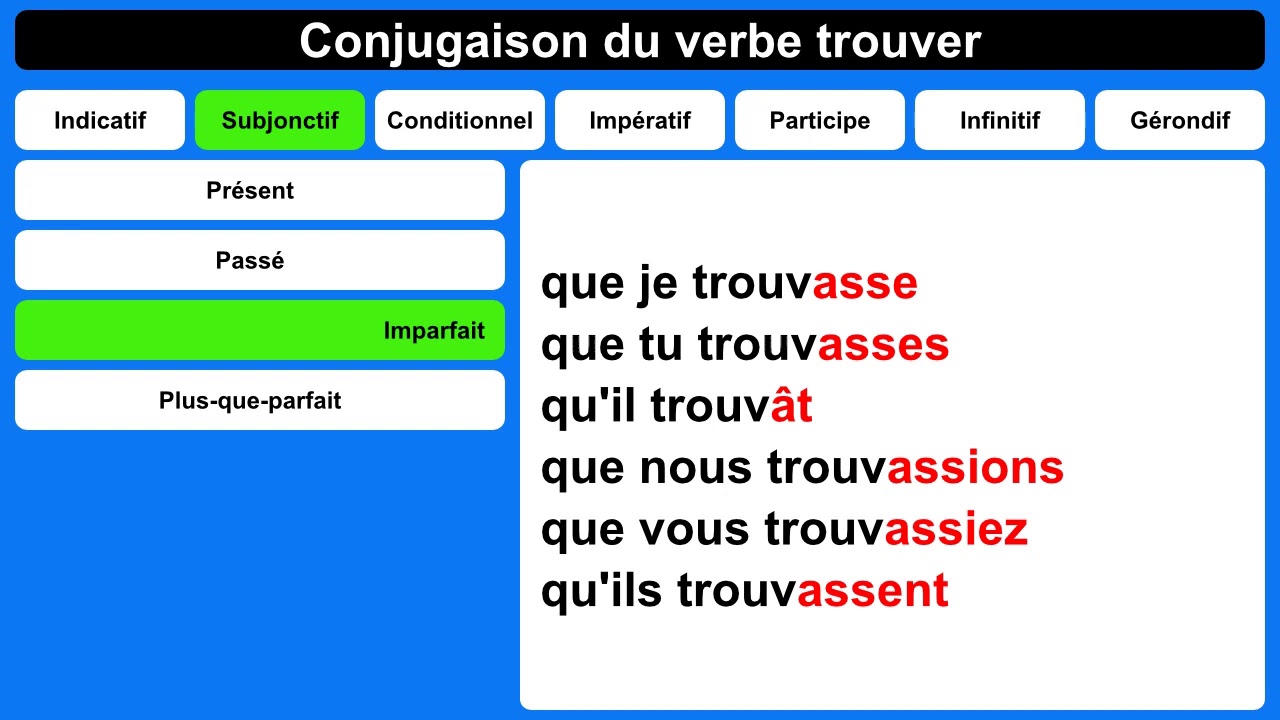 Conjugaison du verbe trouver

Indicatif
Subjonctif
Conditionnel
Impératif
Participe
Infinitif
Gérondif

Présent
Passé
Imparfait
Plus-que-parfait

que je trouvasse
que tu trouvasses
qu'il trouvât
que nous trouvassions
que vous trouvassiez
qu'ils trouvassent